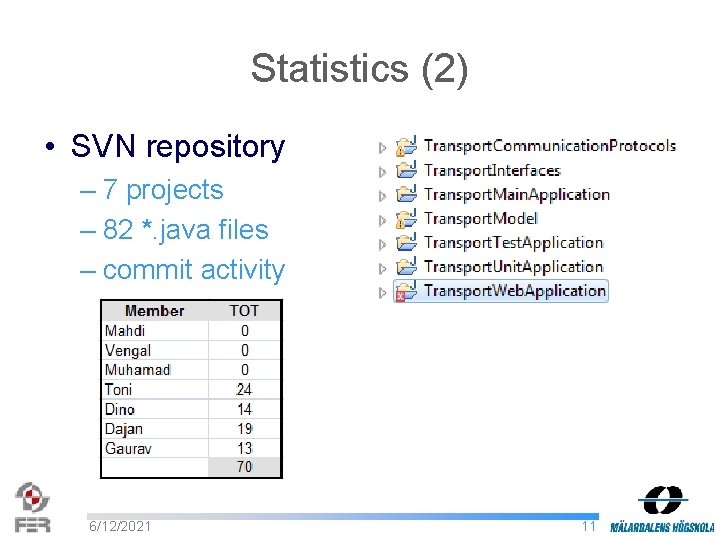 Statistics (2)

• SVN repository
– 7 projects
– 82 *.java files
– commit activity

| Member | TOT |
|---|---|
| Mahdi | 0 |
| Vengal | 0 |
| Muhamad | 0 |
| Toni | 24 |
| Dino | 14 |
| Dajan | 19 |
| Gaurav | 13 |
| | 70 |

TransportCommunicationProtocols
TransportInterfaces
TransportMainApplication
TransportModel
TransportTestApplication
TransportUnitApplication
TransportWebApplication

FER
6/12/2021
11
MÄLARDALENS HÖGSKOLA